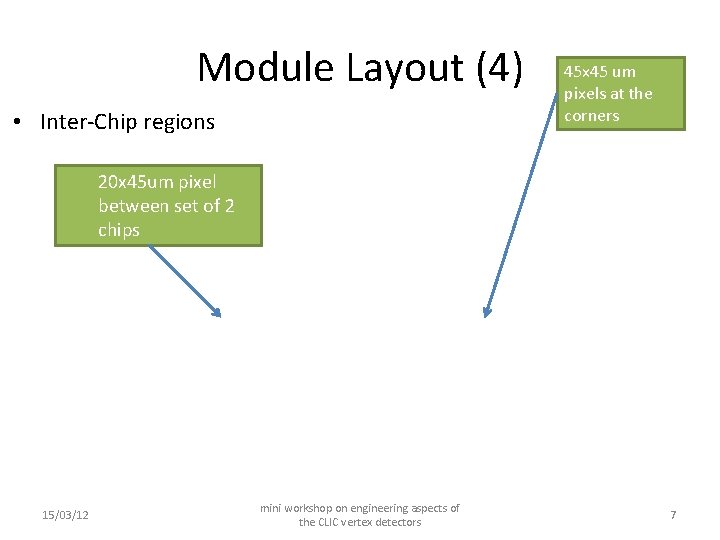 Module Layout (4)

45x45 um pixels at the corners

• Inter-Chip regions

20x45um pixel between set of 2 chips

15/03/12

mini workshop on engineering aspects of the CLIC vertex detectors

7